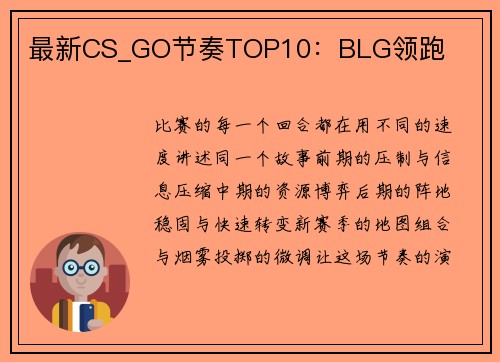 最新CS_GO节奏TOP10：BLG领跑

比赛的每一个回合都在用不同的速度讲述同一个故事前期的压制与信息压缩中期的资源博弈后期的阵地稳固与快速转变新赛季的地图组合与烟雾投掷的微调让这场节奏的演